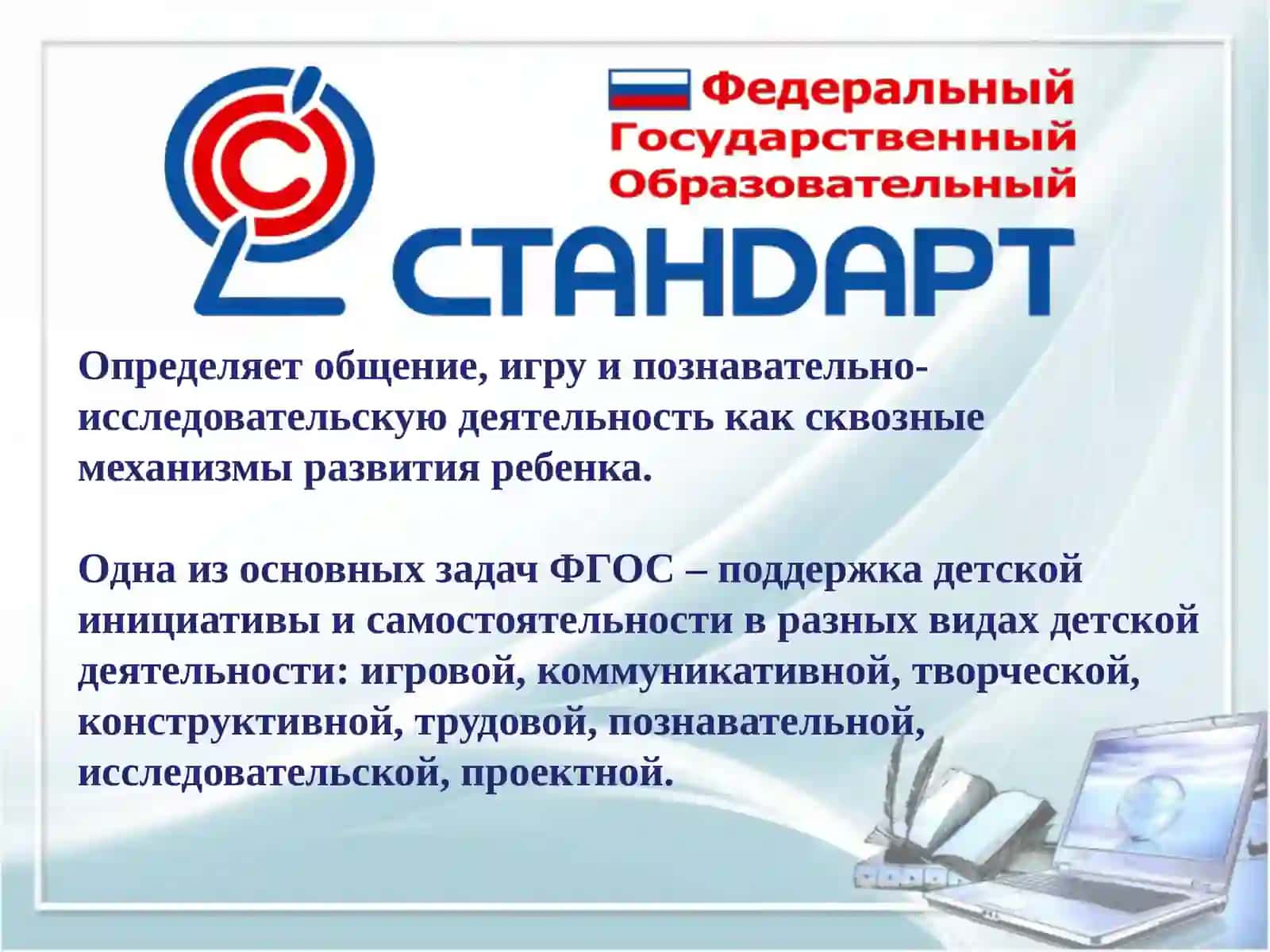 Федеральный
Государственный
Образовательный
СТАНДАРТ

Определяет общение, игру и познавательно-исследовательскую деятельность как сквозные механизмы развития ребенка.

Одна из основных задач ФГОС – поддержка детской инициативы и самостоятельности в разных видах детской деятельности: игровой, коммуникативной, творческой, конструктивной, трудовой, познавательной, исследовательской, проектной.